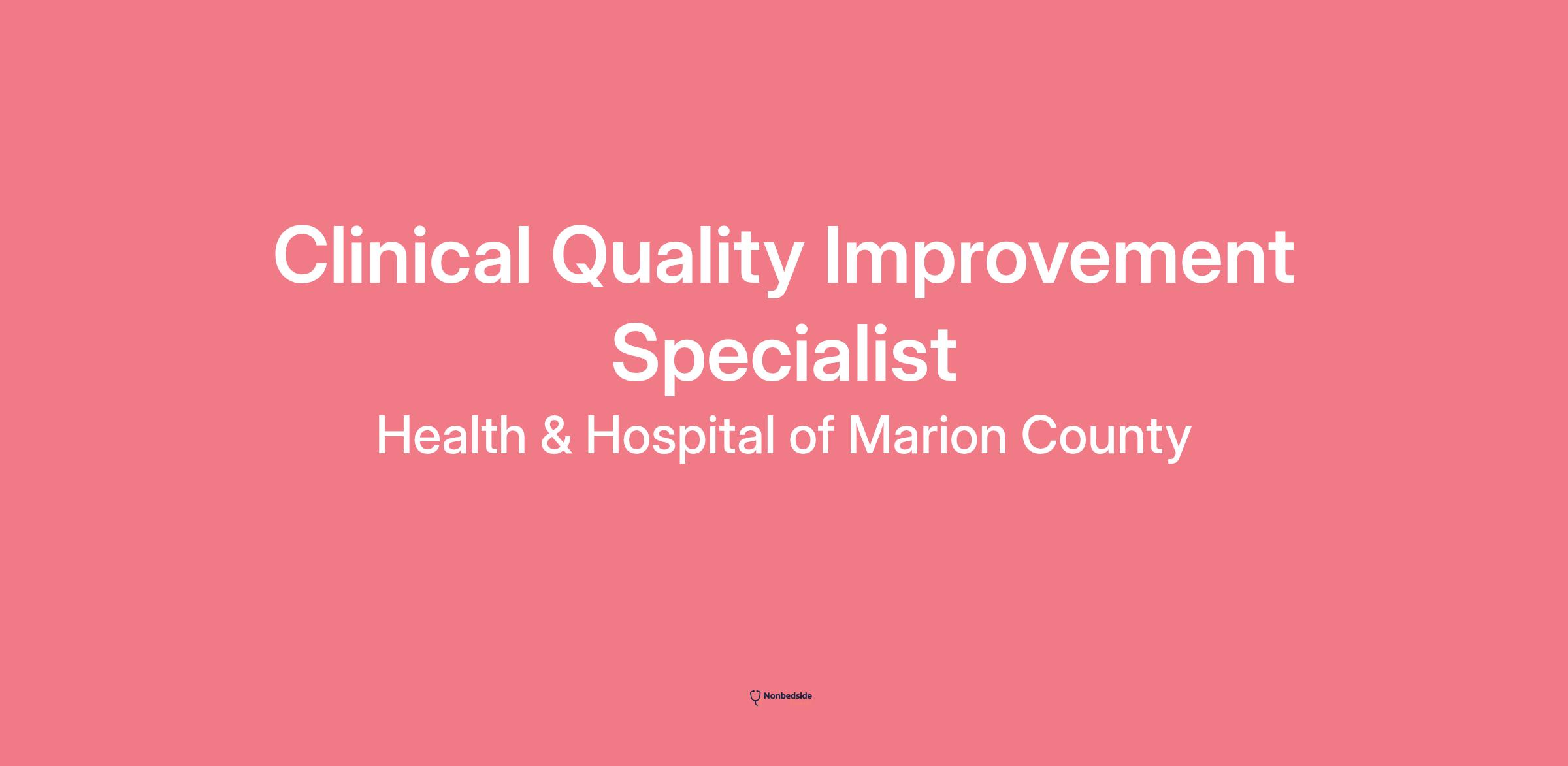 Clinical Quality Improvement Specialist

Health & Hospital of Marion County

Nonbedside